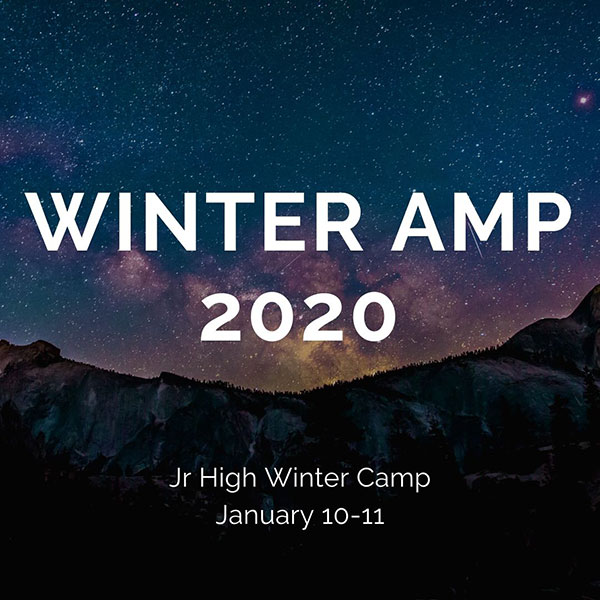 WINTER AMP
2020

Jr High Winter Camp
January 10-11